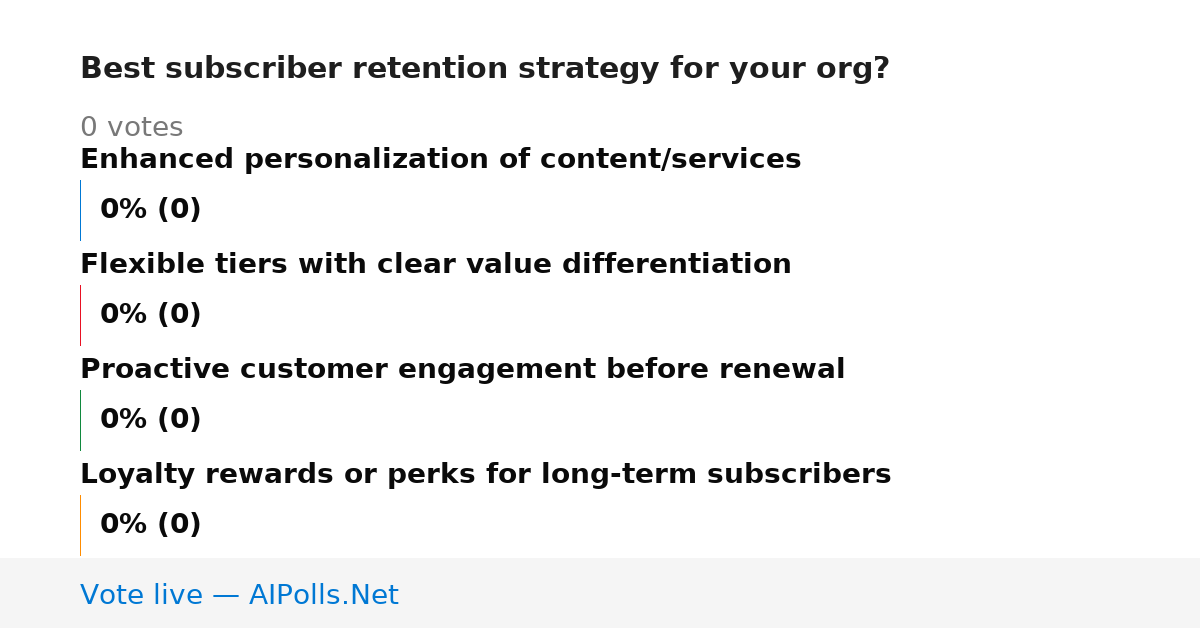 Best subscriber retention strategy for your org?

0 votes

Enhanced personalization of content/services

0% (0)

Flexible tiers with clear value differentiation

0% (0)

Proactive customer engagement before renewal

0% (0)

Loyalty rewards or perks for long-term subscribers

0% (0)

Vote live — AIPolls.Net